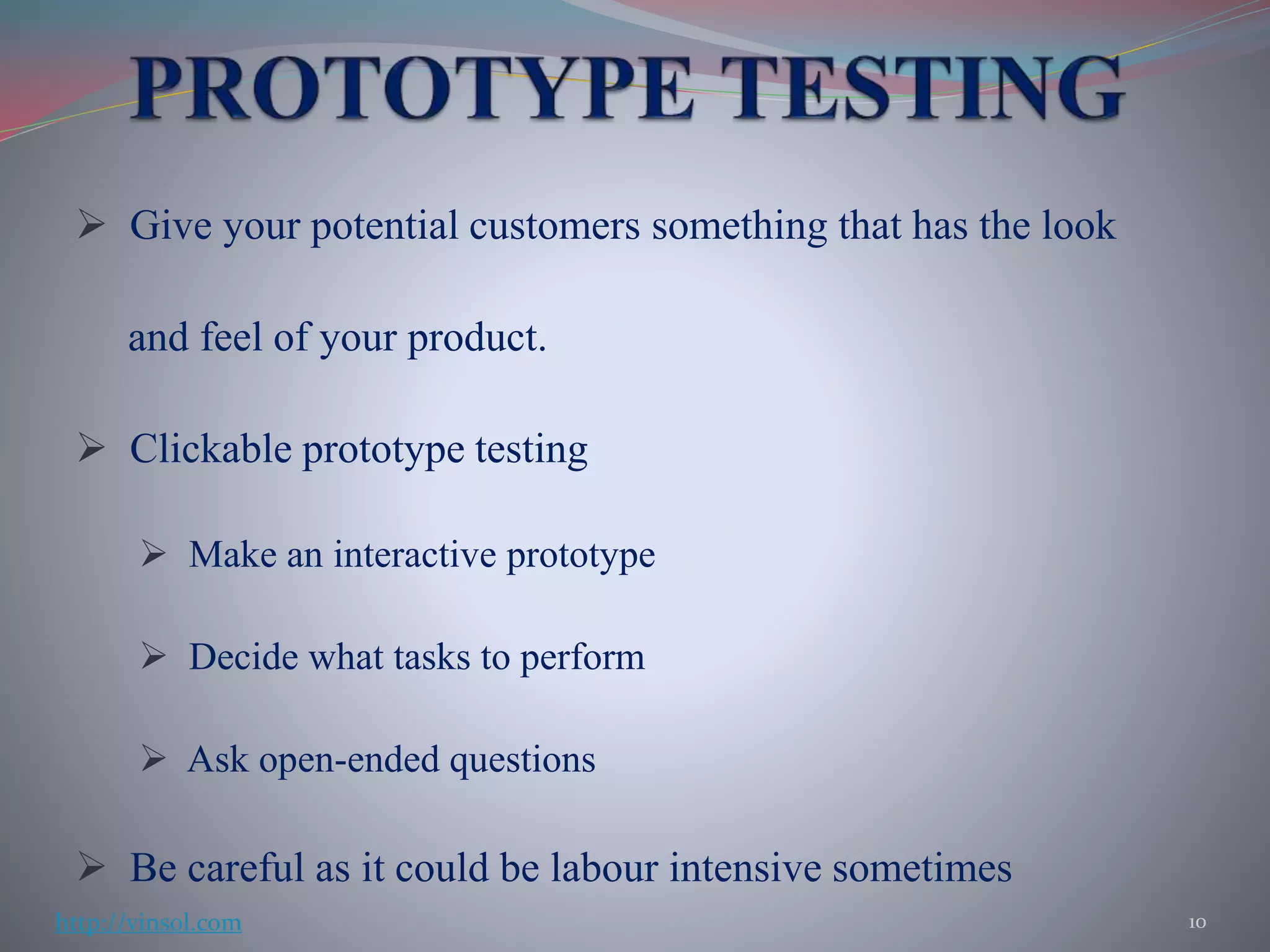 PROTOTYPE TESTING

➢ Give your potential customers something that has the look and feel of your product.

➢ Clickable prototype testing

➢ Make an interactive prototype

➢ Decide what tasks to perform

➢ Ask open-ended questions

➢ Be careful as it could be labour intensive sometimes

http://vinsol.com

10